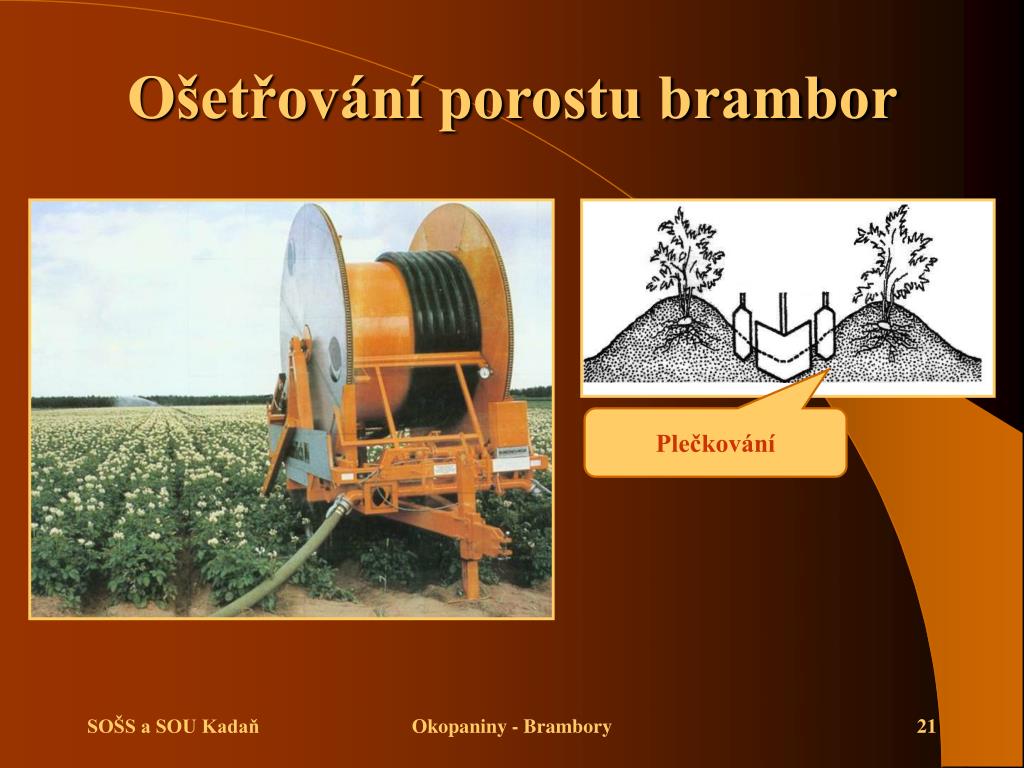 Ošetřování porostu brambor

Plečkování

SOŠS a SOU Kadaň

Okopaniny - Brambory

21